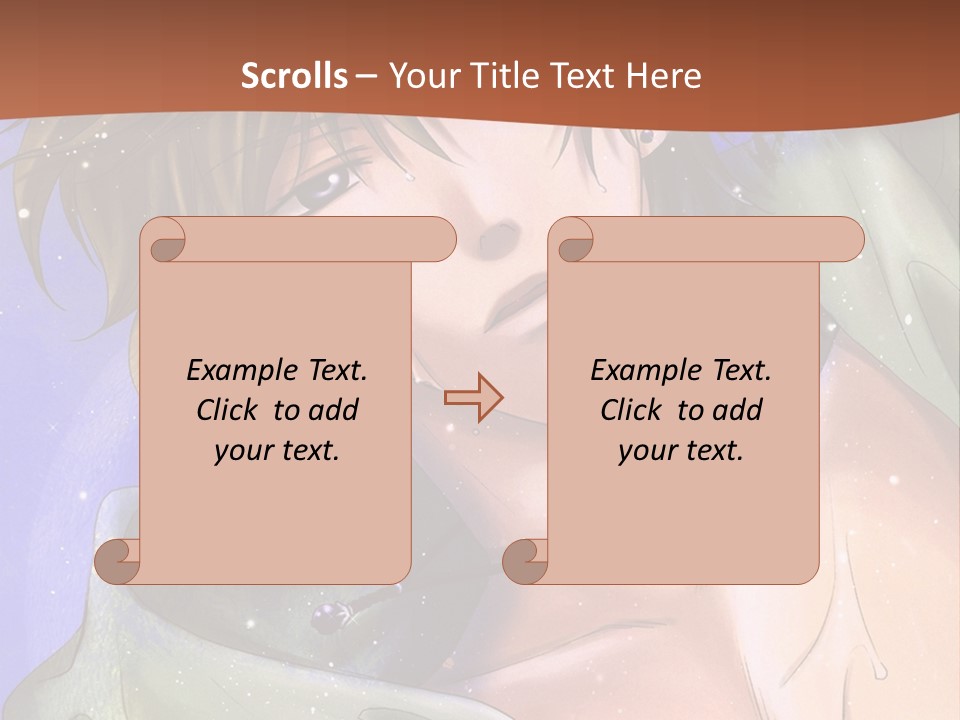 Scrolls – Your Title Text Here

Example Text. Click to add your text.

Example Text. Click to add your text.